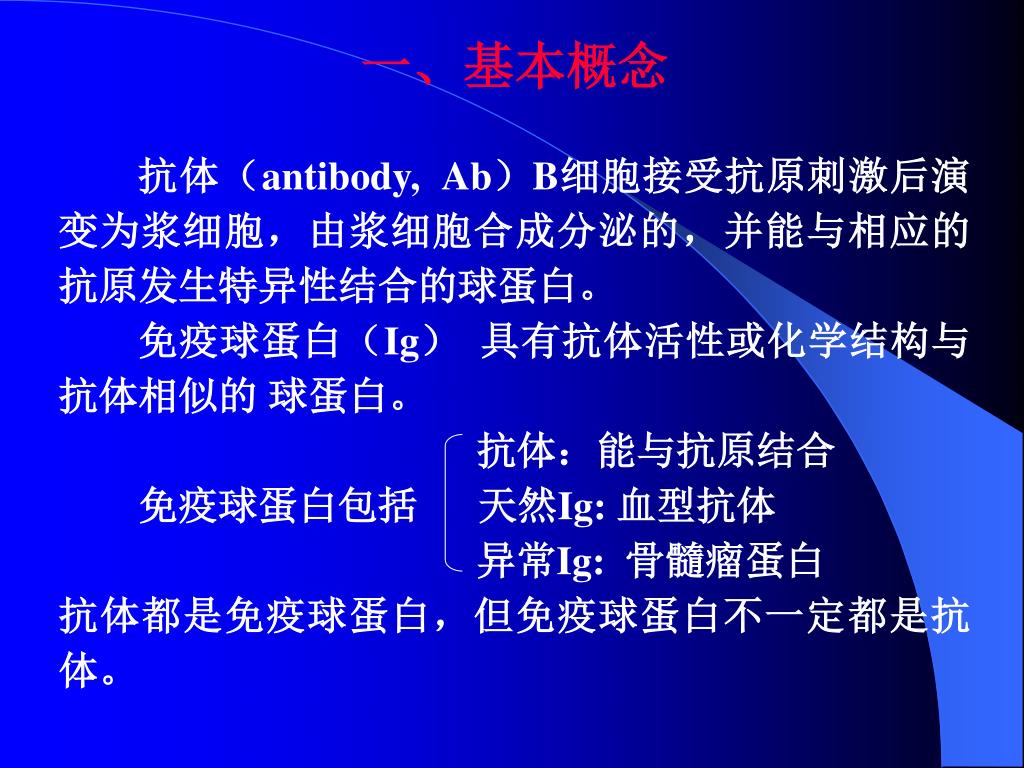 一、基本概念

抗体（antibody, Ab）B细胞接受抗原刺激后演变为浆细胞，由浆细胞合成分泌的，并能与相应的抗原发生特异性结合的球蛋白。

免疫球蛋白（Ig） 具有抗体活性或化学结构与抗体相似的 球蛋白。

免疫球蛋白包括
抗体：能与抗原结合
天然Ig: 血型抗体
异常Ig: 骨髓瘤蛋白

抗体都是免疫球蛋白，但免疫球蛋白不一定都是抗体。